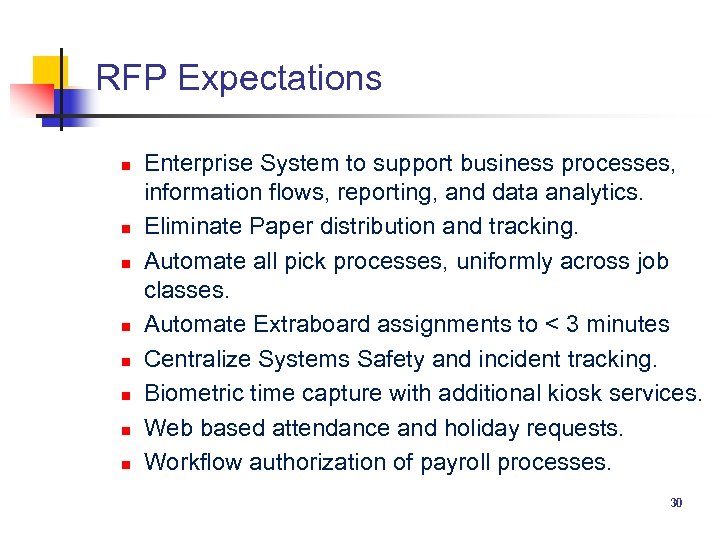 RFP Expectations

- Enterprise System to support business processes, information flows, reporting, and data analytics.
- Eliminate Paper distribution and tracking.
- Automate all pick processes, uniformly across job classes.
- Automate Extraboard assignments to < 3 minutes
- Centralize Systems Safety and incident tracking.
- Biometric time capture with additional kiosk services.
- Web based attendance and holiday requests.
- Workflow authorization of payroll processes.

30